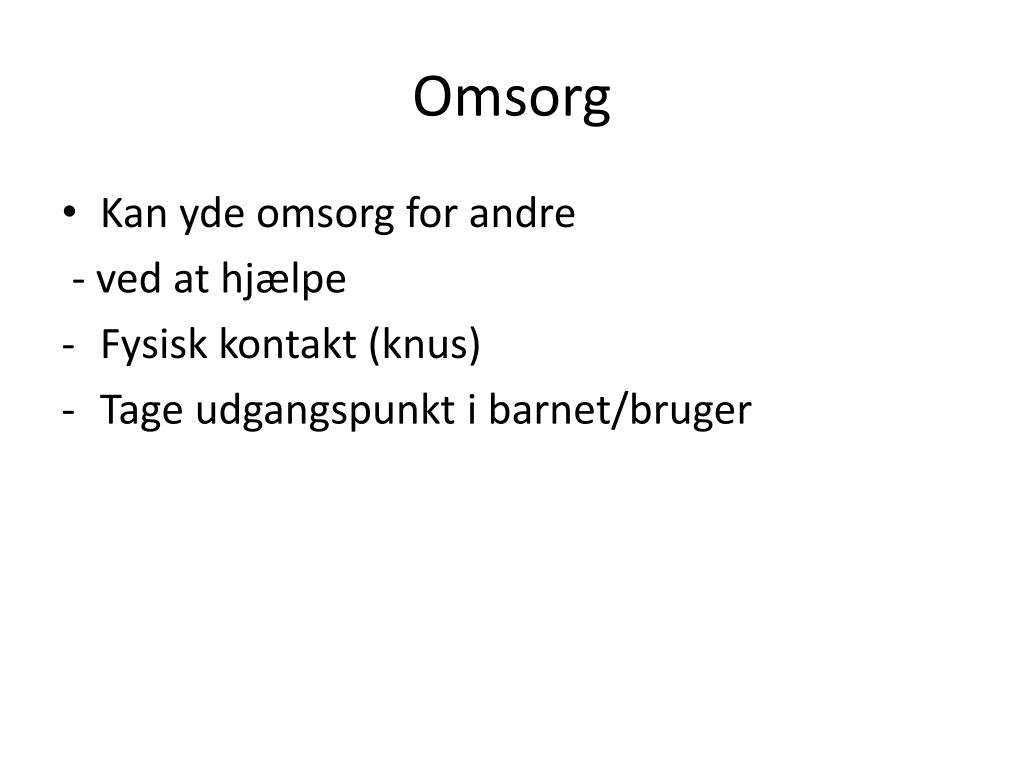 Omsorg

• Kan yde omsorg for andre

- ved at hjælpe

- Fysisk kontakt (knus)

- Tage udgangspunkt i barnet/bruger